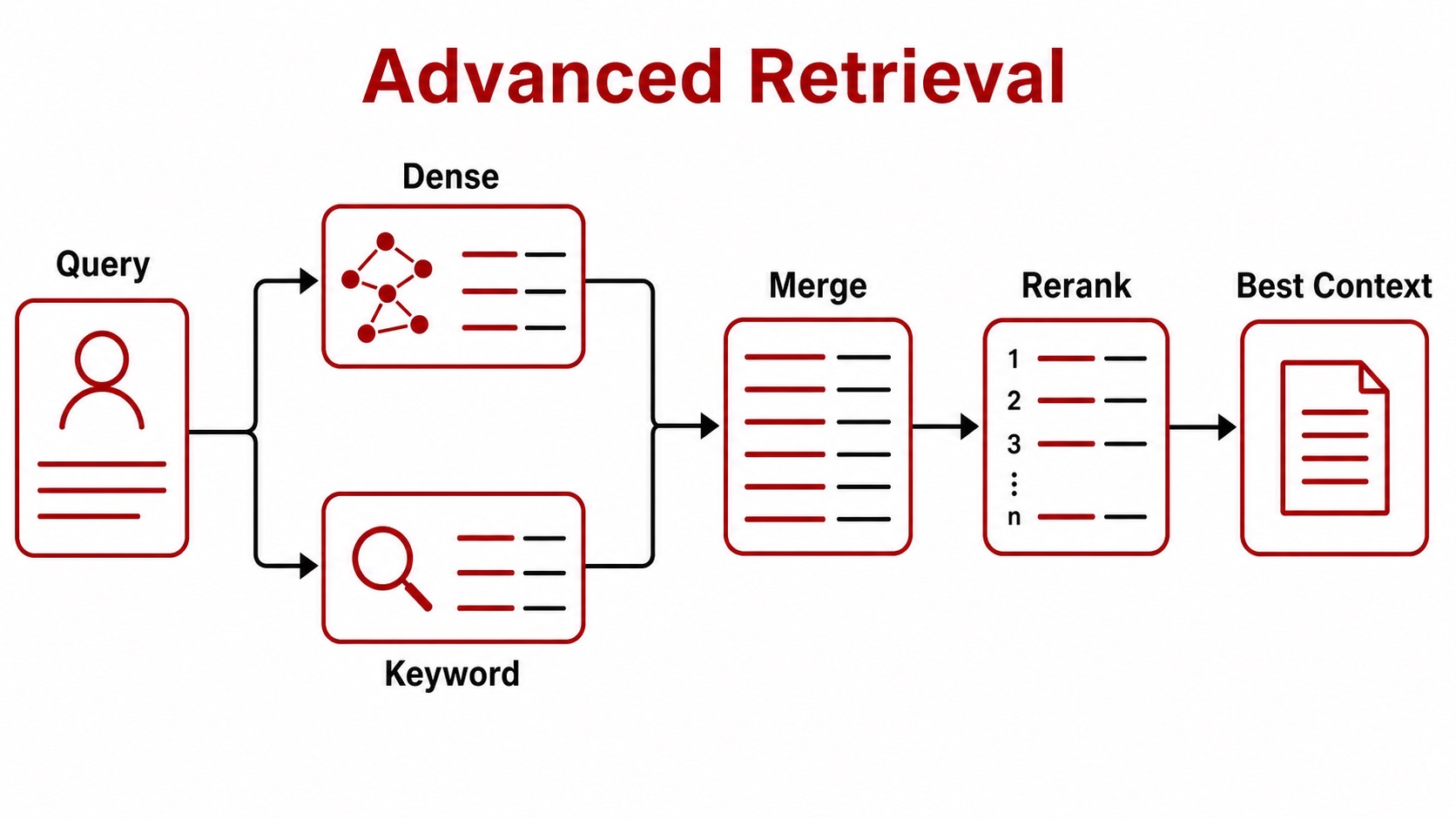 Advanced Retrieval

Query

Dense

Keyword

Merge

Rerank

1
2
3
⋮
n

Best Context